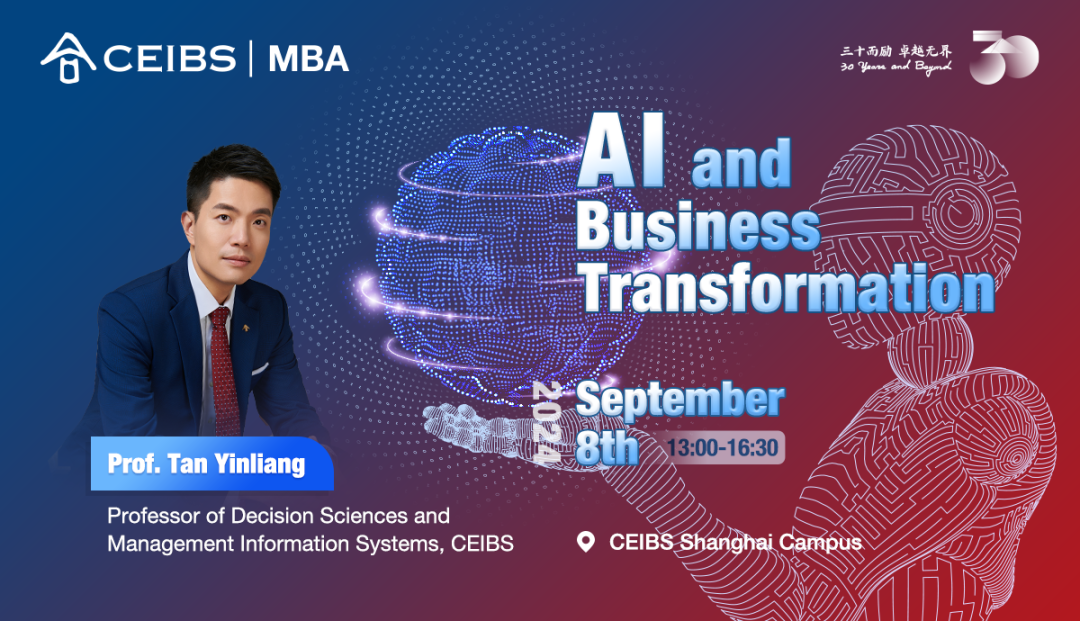 CEIBS | MBA

三十而励 卓越无界
30 Years and Beyond
30

AI and Business Transformation

2024
September 8th
13:00-16:30

Prof. Tan Yinliang

Professor of Decision Sciences and Management Information Systems, CEIBS

CEIBS Shanghai Campus